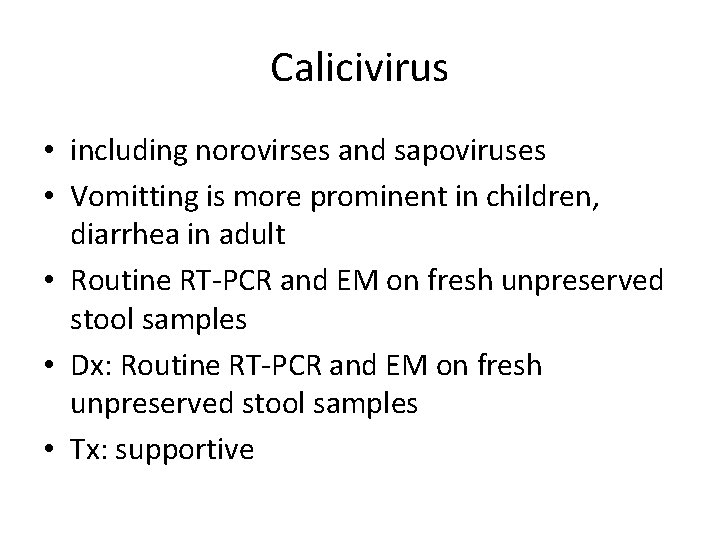 Calicivirus

• including norovirses and sapoviruses
• Vomitting is more prominent in children, diarrhea in adult
• Routine RT-PCR and EM on fresh unpreserved stool samples
• Dx: Routine RT-PCR and EM on fresh unpreserved stool samples
• Tx: supportive